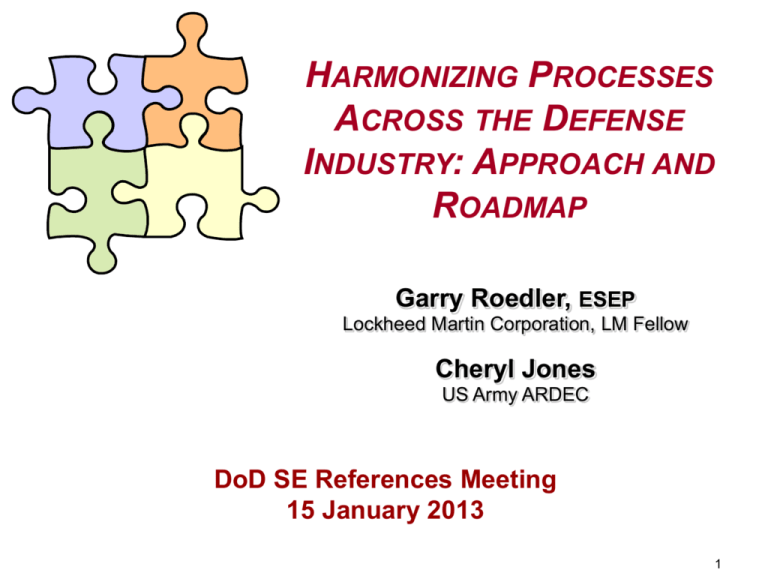 HARMONIZING PROCESSES ACROSS THE DEFENSE INDUSTRY: APPROACH AND ROADMAP

Garry Roedler, ESEP
Lockheed Martin Corporation, LM Fellow

Cheryl Jones
US Army ARDEC

DoD SE References Meeting
15 January 2013

1